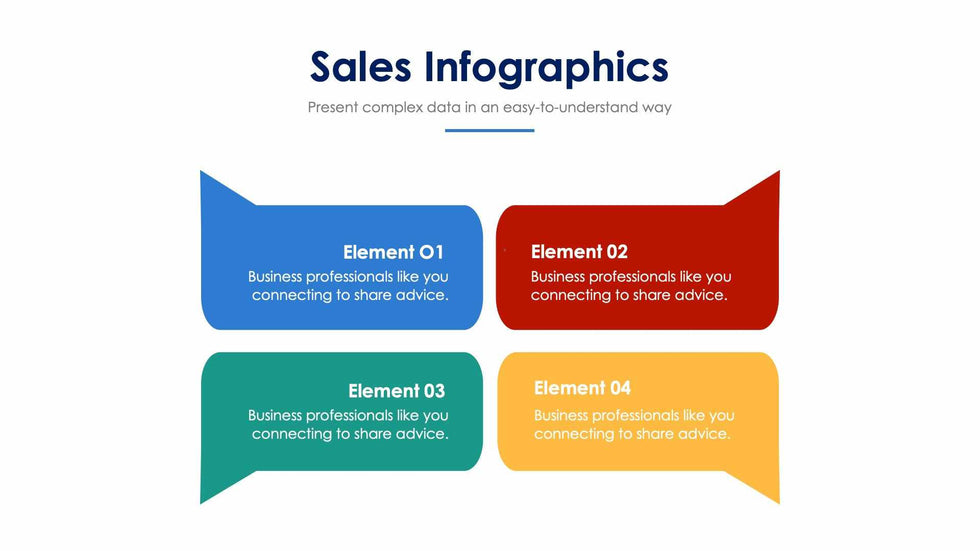 Sales Infographics

Present complex data in an easy-to-understand way

Element O1
Business professionals like you connecting to share advice.

Element 02
Business professionals like you connecting to share advice.

Element 03
Business professionals like you connecting to share advice.

Element 04
Business professionals like you connecting to share advice.